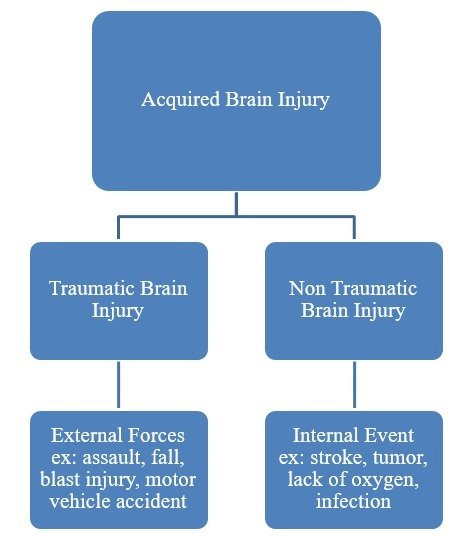 Acquired Brain Injury

Traumatic Brain Injury

Non Traumatic Brain Injury

External Forces
ex: assault, fall, blast injury, motor vehicle accident

Internal Event
ex: stroke, tumor, lack of oxygen, infection